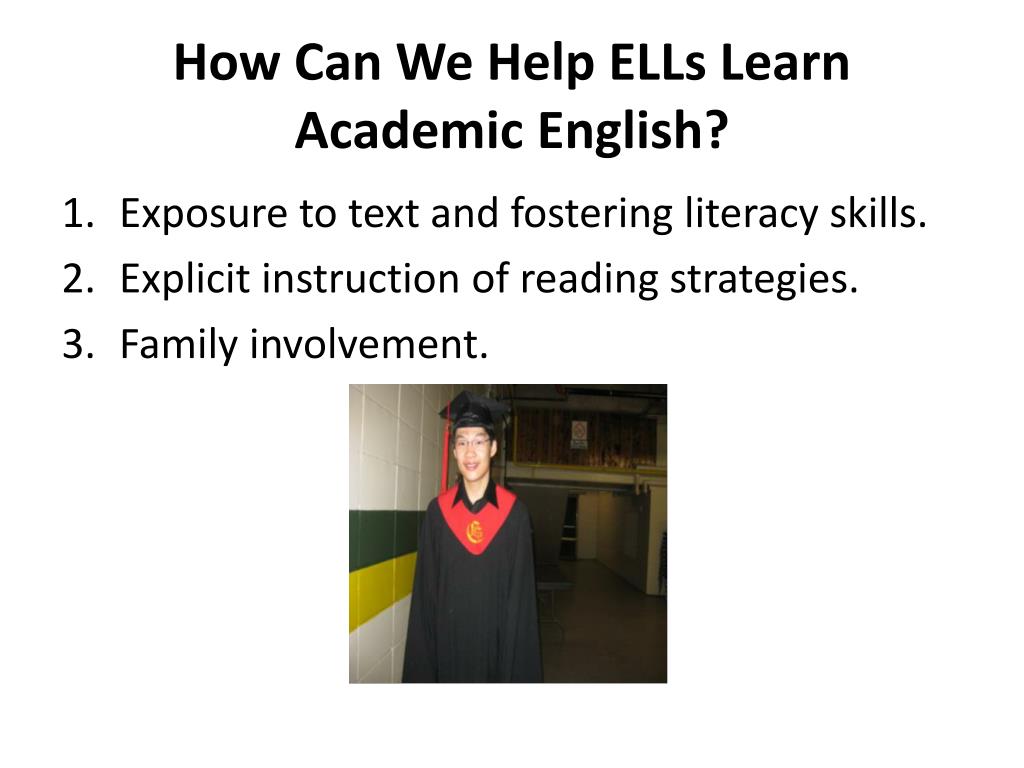 How Can We Help ELLs Learn Academic English?

1. Exposure to text and fostering literacy skills.
2. Explicit instruction of reading strategies.
3. Family involvement.